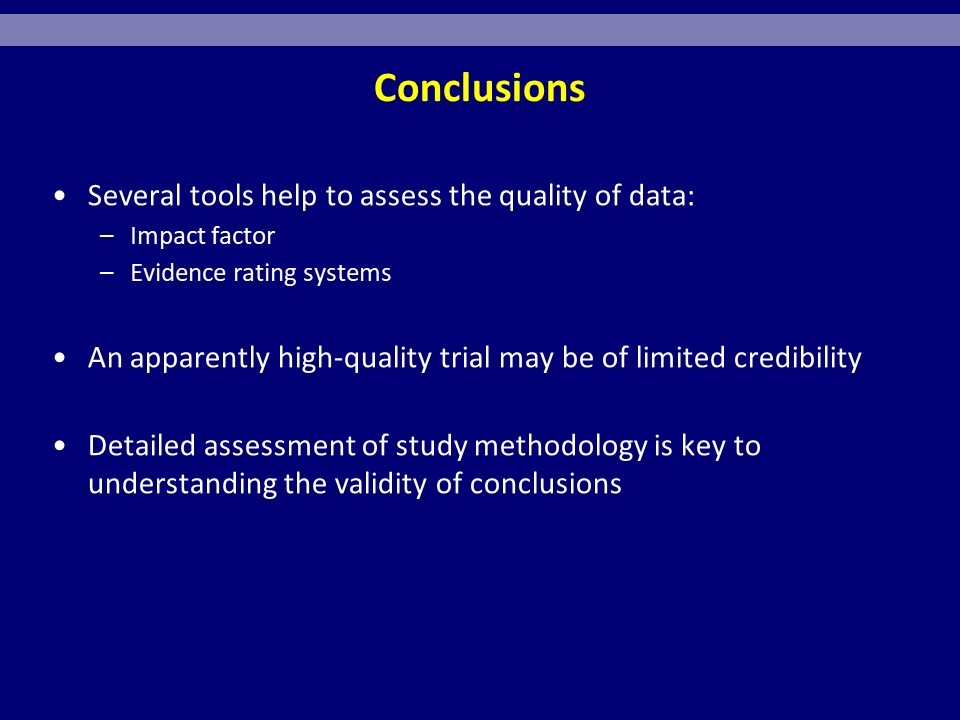 Conclusions

• Several tools help to assess the quality of data:
– Impact factor
– Evidence rating systems

• An apparently high-quality trial may be of limited credibility

• Detailed assessment of study methodology is key to understanding the validity of conclusions